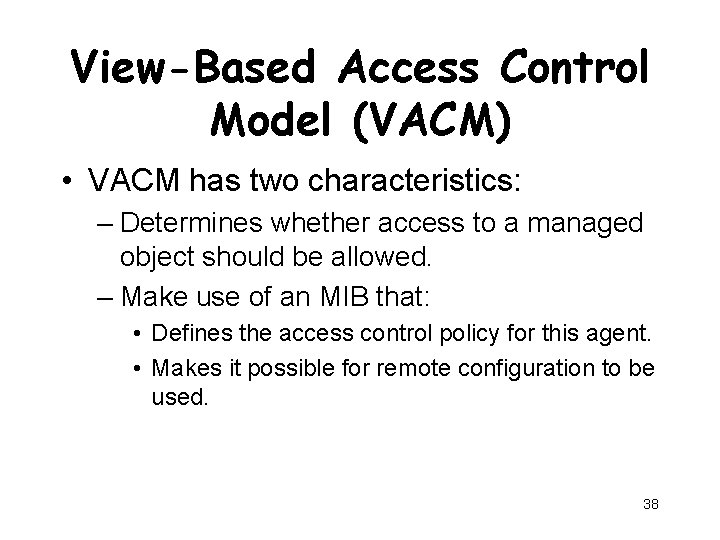 View-Based Access Control Model (VACM)

• VACM has two characteristics:
– Determines whether access to a managed object should be allowed.
– Make use of an MIB that:
• Defines the access control policy for this agent.
• Makes it possible for remote configuration to be used.

38